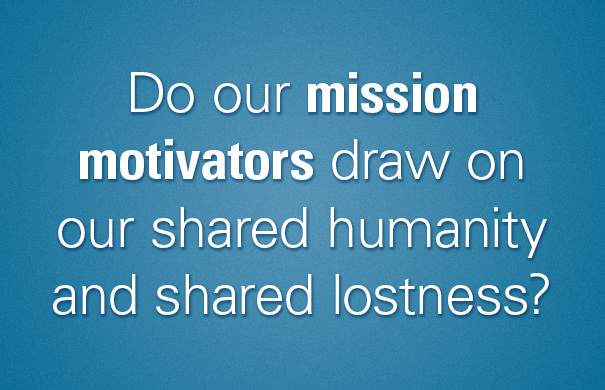 Do our mission motivators draw on our shared humanity and shared lostness?